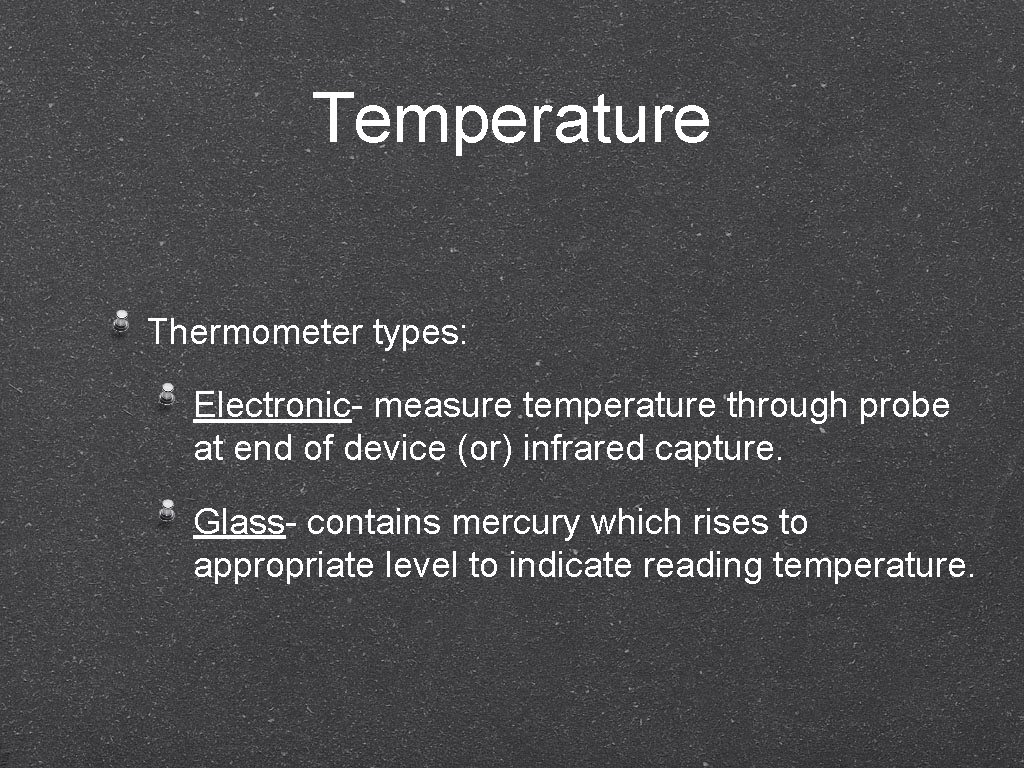 Temperature

Thermometer types:

Electronic- measure temperature through probe at end of device (or) infrared capture.

Glass- contains mercury which rises to appropriate level to indicate reading temperature.